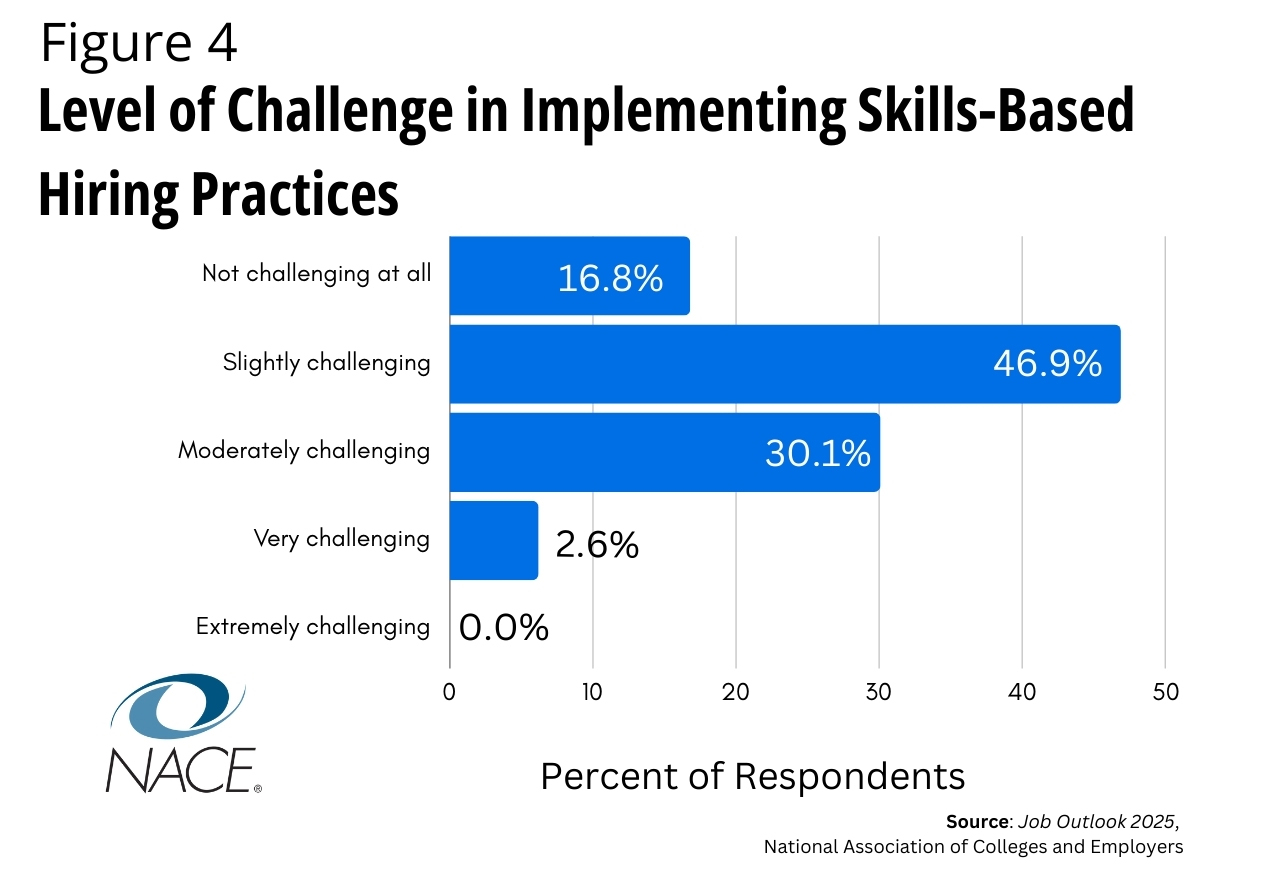 Figure 4
Level of Challenge in Implementing Skills-Based Hiring Practices

Not challenging at all 16.8%
Slightly challenging 46.9%
Moderately challenging 30.1%
Very challenging 2.6%
Extremely challenging 0.0%

0 10 20 30 40 50

Percent of Respondents

NACE®

Source: Job Outlook 2025, National Association of Colleges and Employers